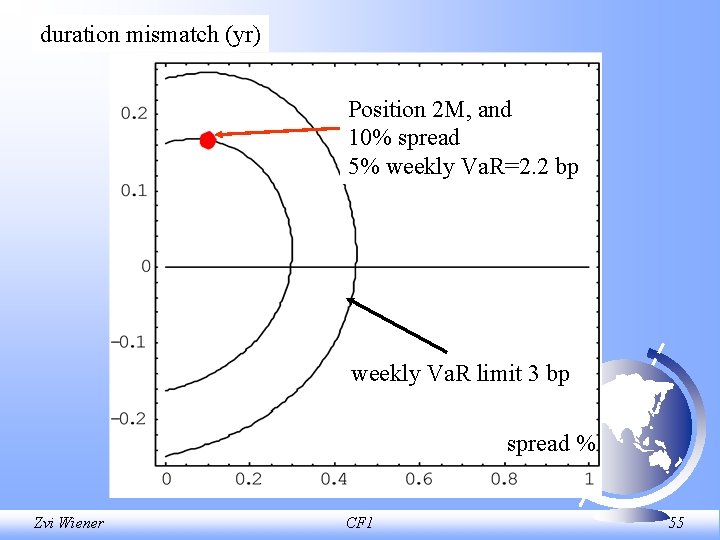 duration mismatch (yr)

0.2
0.1
0
−0.1
−0.2

Position 2M, and
10% spread
5% weekly VaR=2.2 bp

weekly VaR limit 3 bp

spread %

0 0.2 0.4 0.6 0.8 1

Zvi Wiener CF1 55